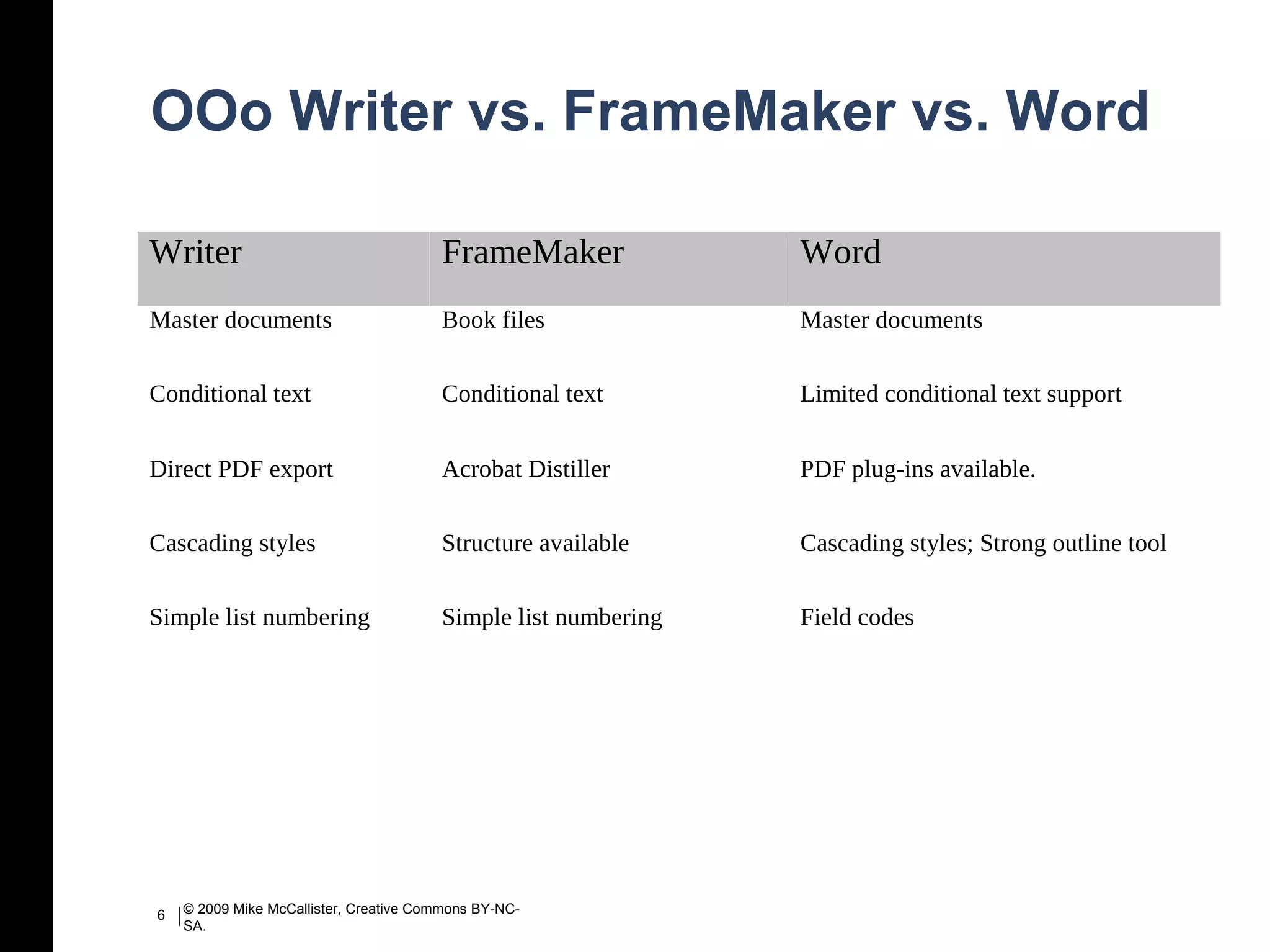 OOo Writer vs. FrameMaker vs. Word

| Writer | FrameMaker | Word |
|---|---|---|
| Master documents | Book files | Master documents |
| Conditional text | Conditional text | Limited conditional text support |
| Direct PDF export | Acrobat Distiller | PDF plug-ins available. |
| Cascading styles | Structure available | Cascading styles; Strong outline tool |
| Simple list numbering | Simple list numbering | Field codes |

6 © 2009 Mike McCallister, Creative Commons BY-NC-SA.